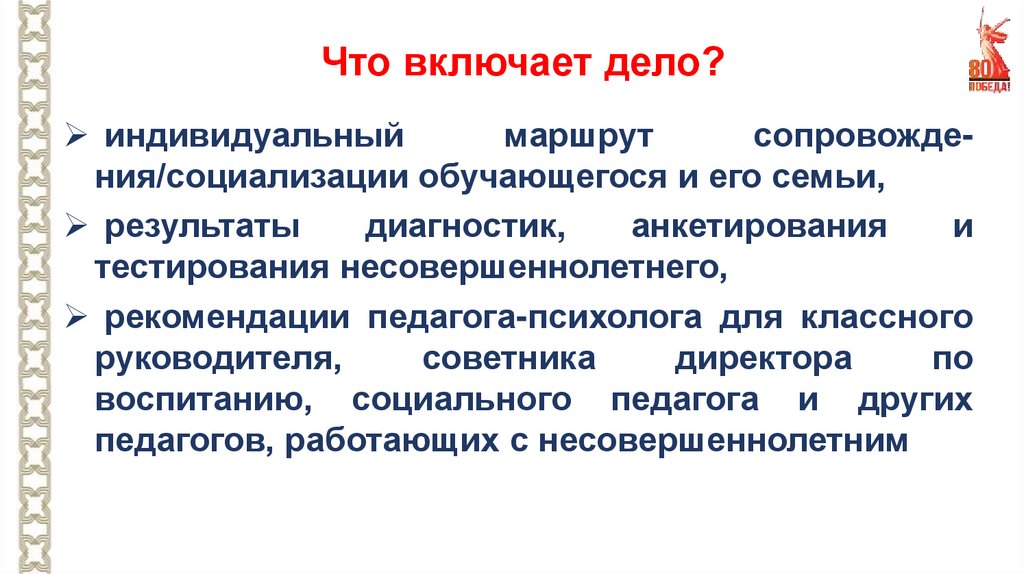 Что включает дело?

80 ПОБЕДА!

➢ индивидуальный маршрут сопровождения/социализации обучающегося и его семьи,

➢ результаты диагностик, анкетирования и тестирования несовершеннолетнего,

➢ рекомендации педагога-психолога для классного руководителя, советника директора по воспитанию, социального педагога и других педагогов, работающих с несовершеннолетним